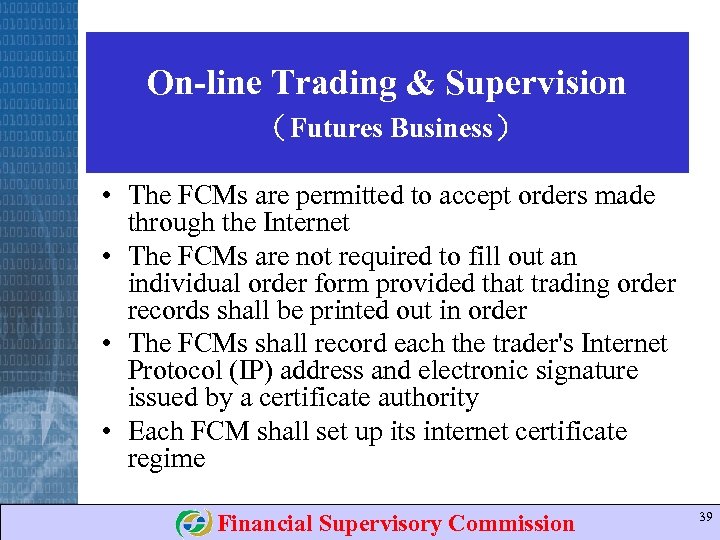 On-line Trading & Supervision
（Futures Business）

• The FCMs are permitted to accept orders made through the Internet
• The FCMs are not required to fill out an individual order form provided that trading order records shall be printed out in order
• The FCMs shall record each the trader's Internet Protocol (IP) address and electronic signature issued by a certificate authority
• Each FCM shall set up its internet certificate regime

Financial Supervisory Commission

39